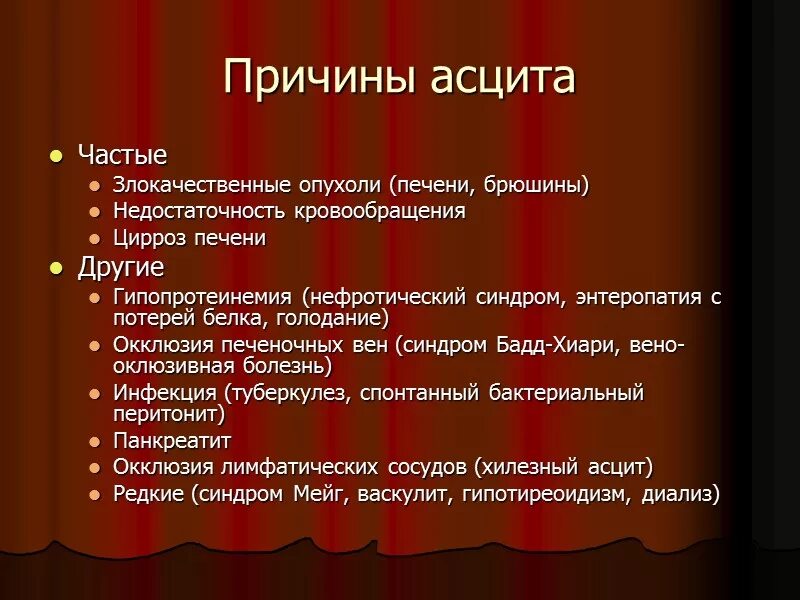 Причины асцита

- Частые
  - Злокачественные опухоли (печени, брюшины)
  - Недостаточность кровообращения
  - Цирроз печени
- Другие
  - Гипопротеинемия (нефротический синдром, энтеропатия с потерей белка, голодание)
  - Окклюзия печеночных вен (синдром Бадд-Хиари, вено-оклюзивная болезнь)
  - Инфекция (туберкулез, спонтанный бактериальный перитонит)
  - Панкреатит
  - Окклюзия лимфатических сосудов (хилезный асцит)
  - Редкие (синдром Мейг, васкулит, гипотиреоидизм, диализ)